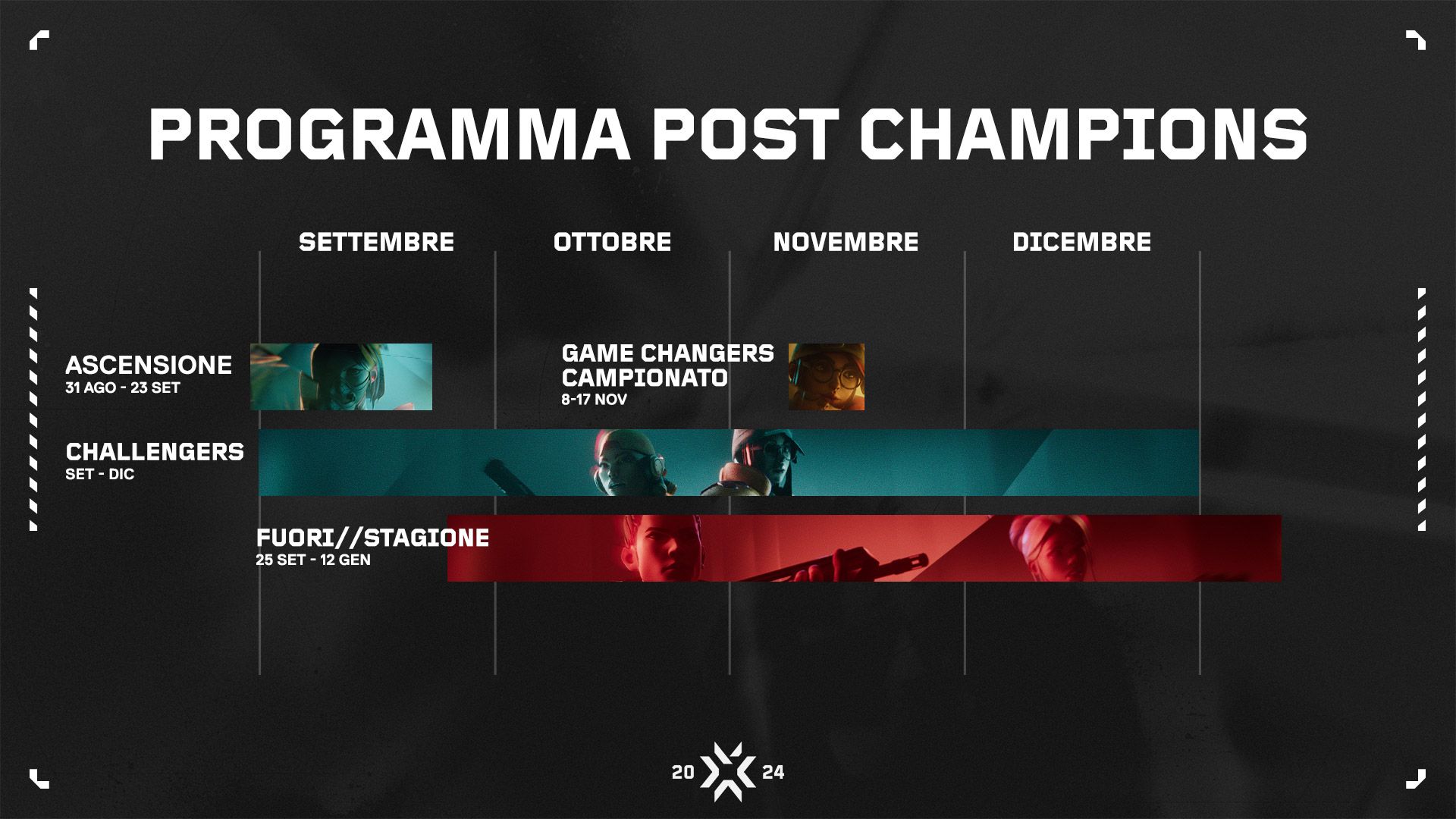 PROGRAMMA POST CHAMPIONS

SETTEMBRE
OTTOBRE
NOVEMBRE
DICEMBRE

ASCENSIONE
31 AGO - 23 SET

GAME CHANGERS CAMPIONATO
8-17 NOV

CHALLENGERS
SET - DIC

FUORI//STAGIONE
25 SET - 12 GEN

20 24